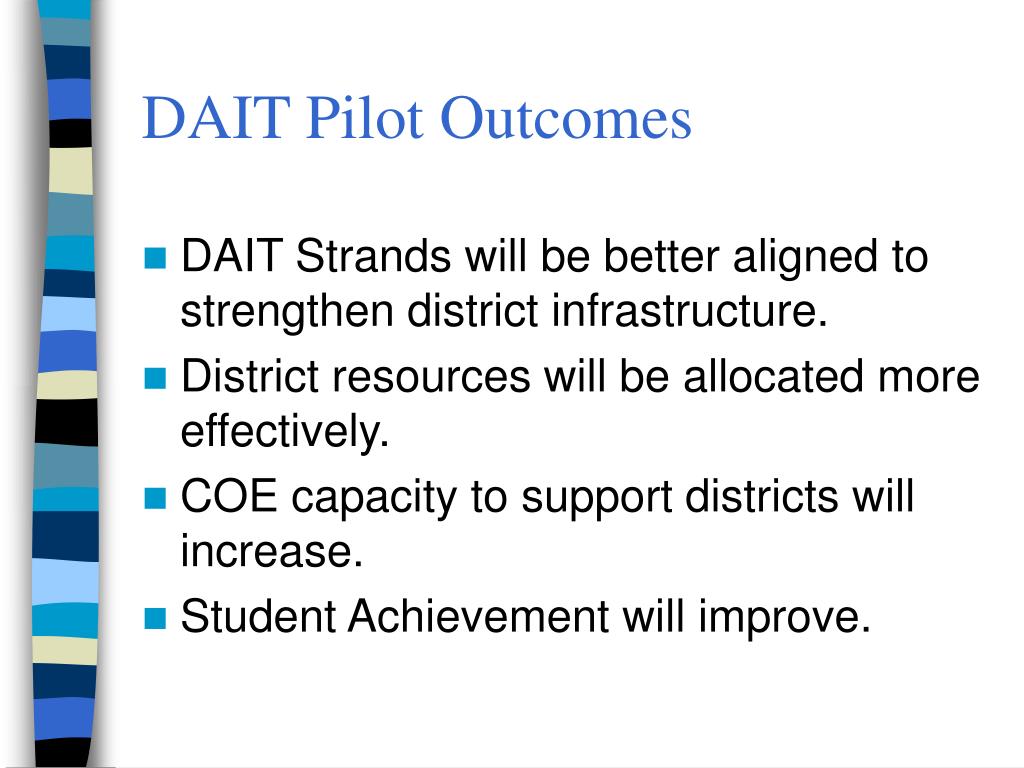 DAIT Pilot Outcomes

- DAIT Strands will be better aligned to strengthen district infrastructure.
- District resources will be allocated more effectively.
- COE capacity to support districts will increase.
- Student Achievement will improve.